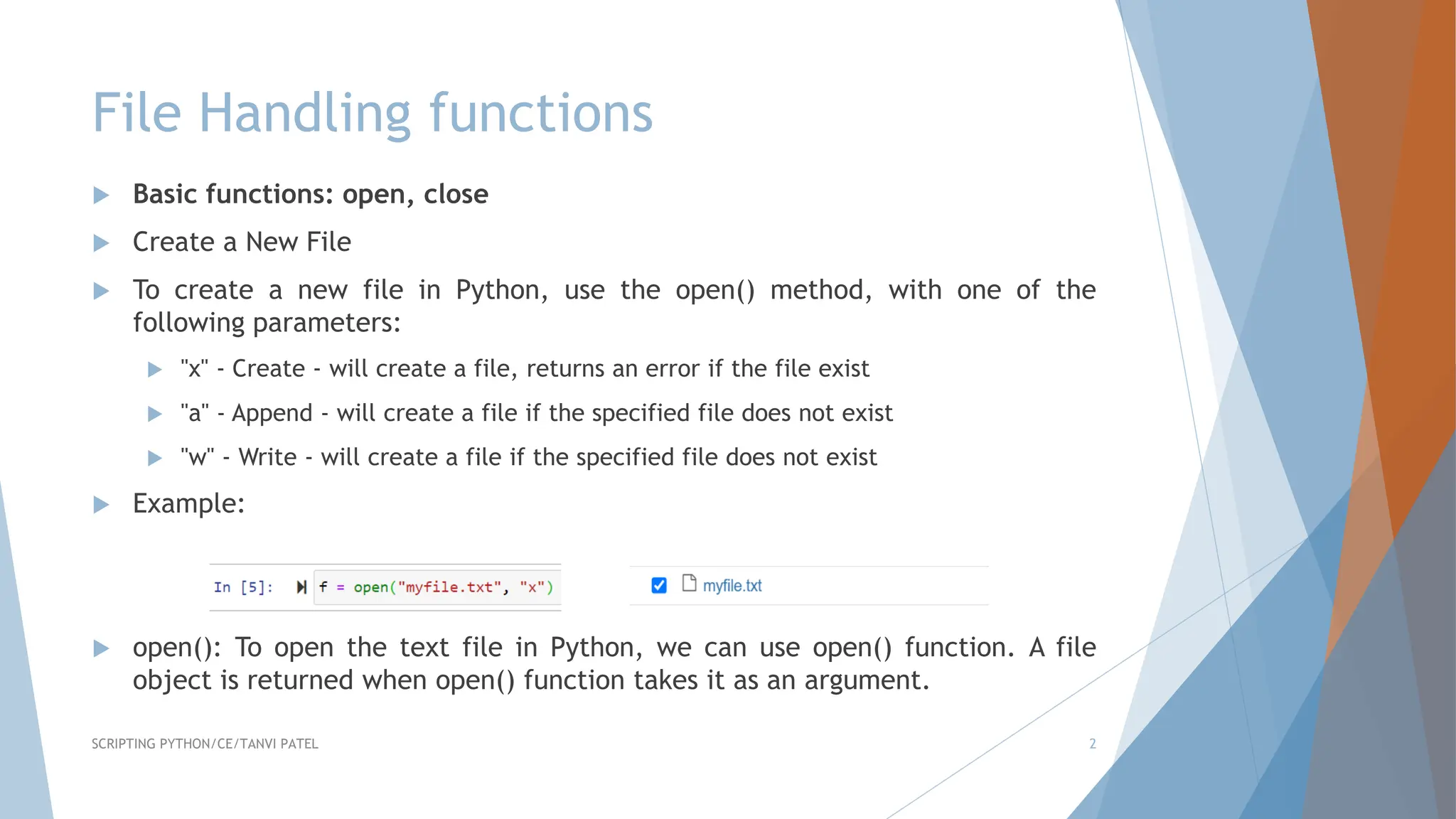 File Handling functions

Basic functions: open, close

Create a New File

To create a new file in Python, use the open() method, with one of the following parameters:

"x" - Create - will create a file, returns an error if the file exist

"a" - Append - will create a file if the specified file does not exist

"w" - Write - will create a file if the specified file does not exist

Example:

In [5]: f = open("myfile.txt", "x")

myfile.txt

open(): To open the text file in Python, we can use open() function. A file object is returned when open() function takes it as an argument.

SCRIPTING PYTHON/CE/TANVI PATEL

2